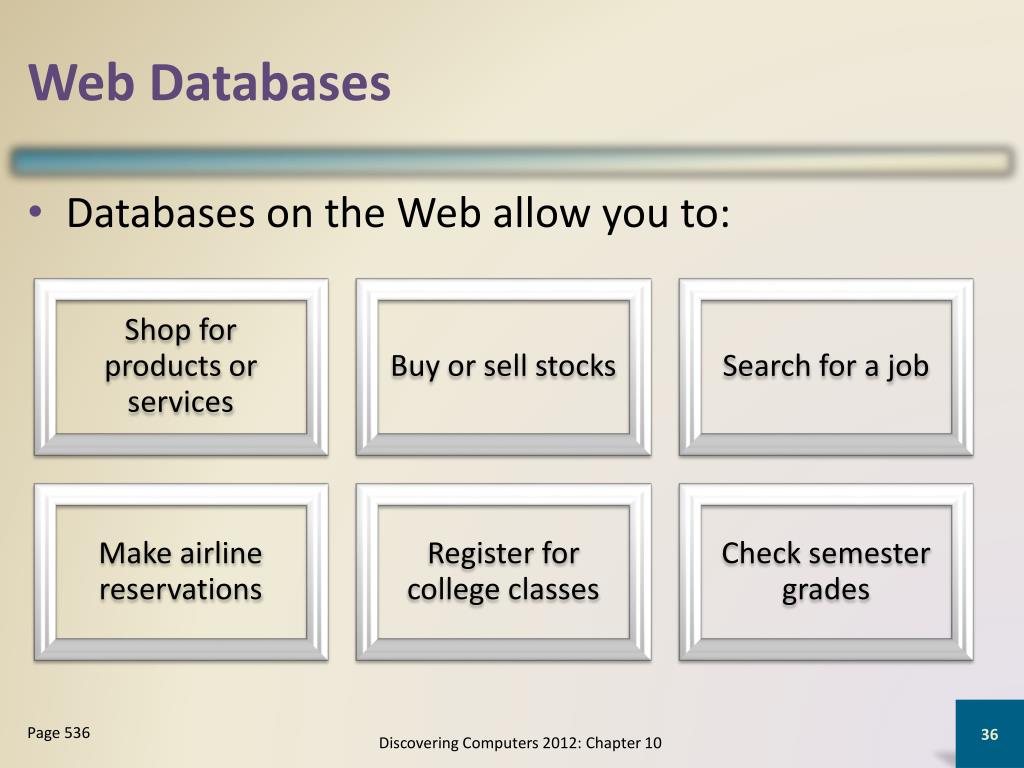 Web Databases

• Databases on the Web allow you to:

Shop for products or services

Buy or sell stocks

Search for a job

Make airline reservations

Register for college classes

Check semester grades

Page 536

Discovering Computers 2012: Chapter 10

36